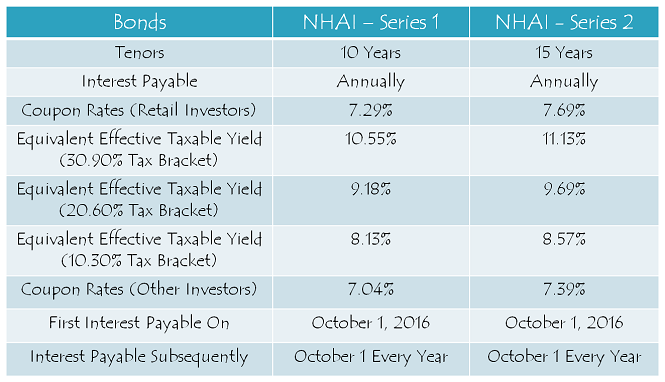 | Bonds | NHAI – Series 1 | NHAI – Series 2 |
|---|---|---|
| Tenors | 10 Years | 15 Years |
| Interest Payable | Annually | Annually |
| Coupon Rates (Retail Investors) | 7.29% | 7.69% |
| Equivalent Effective Taxable Yield (30.90% Tax Bracket) | 10.55% | 11.13% |
| Equivalent Effective Taxable Yield (20.60% Tax Bracket) | 9.18% | 9.69% |
| Equivalent Effective Taxable Yield (10.30% Tax Bracket) | 8.13% | 8.57% |
| Coupon Rates (Other Investors) | 7.04% | 7.39% |
| First Interest Payable On | October 1, 2016 | October 1, 2016 |
| Interest Payable Subsequently | October 1 Every Year | October 1 Every Year |